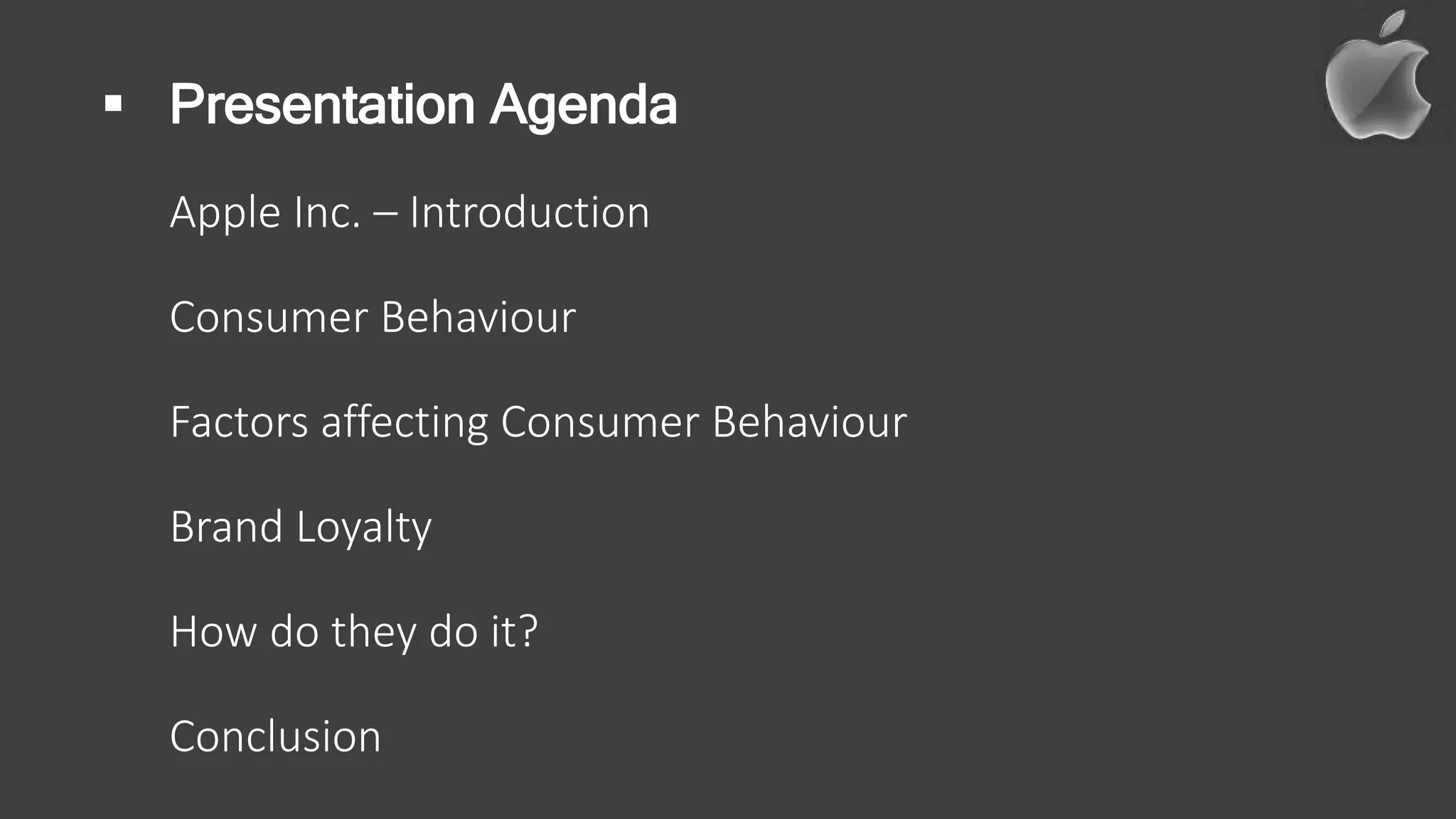 ▪ Presentation Agenda

Apple Inc. – Introduction

Consumer Behaviour

Factors affecting Consumer Behaviour

Brand Loyalty

How do they do it?

Conclusion